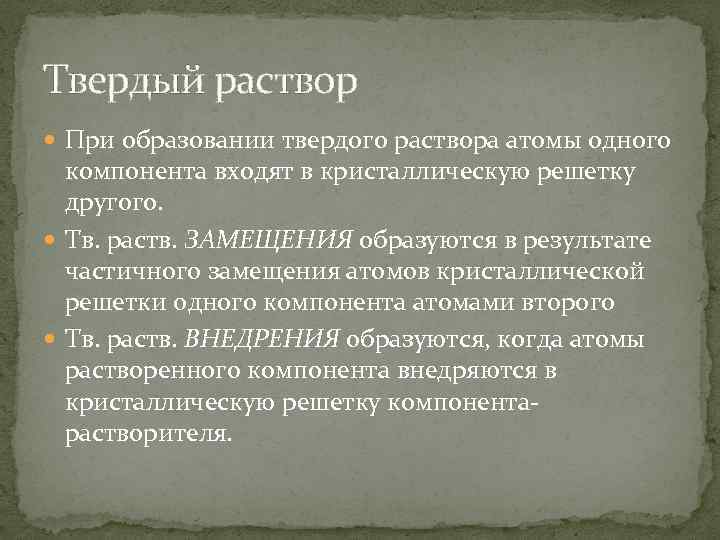 Твердый раствор

При образовании твердого раствора атомы одного компонента входят в кристаллическую решетку другого.

Тв. раств. ЗАМЕЩЕНИЯ образуются в результате частичного замещения атомов кристаллической решетки одного компонента атомами второго

Тв. раств. ВНЕДРЕНИЯ образуются, когда атомы растворенного компонента внедряются в кристаллическую решетку компонента-растворителя.